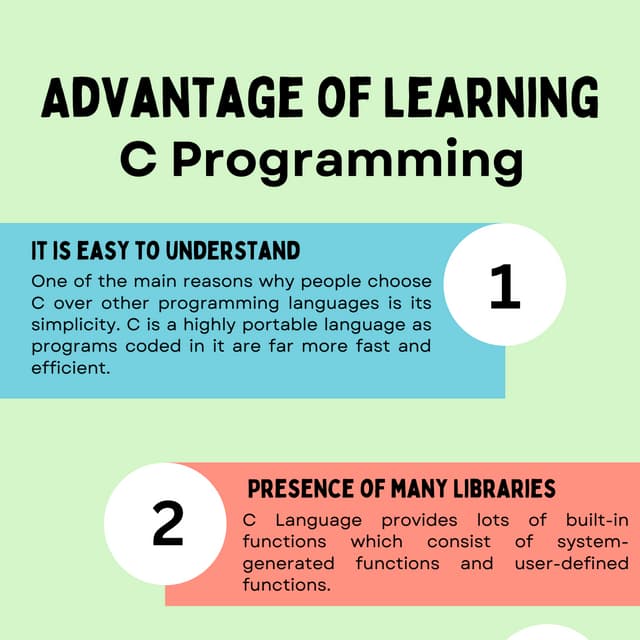 ADVANTAGE OF LEARNING
C Programming

IT IS EASY TO UNDERSTAND

One of the main reasons why people choose C over other programming languages is its simplicity. C is a highly portable language as programs coded in it are far more fast and efficient.

1

2

PRESENCE OF MANY LIBRARIES

C Language provides lots of built-in functions which consist of system-generated functions and user-defined functions.